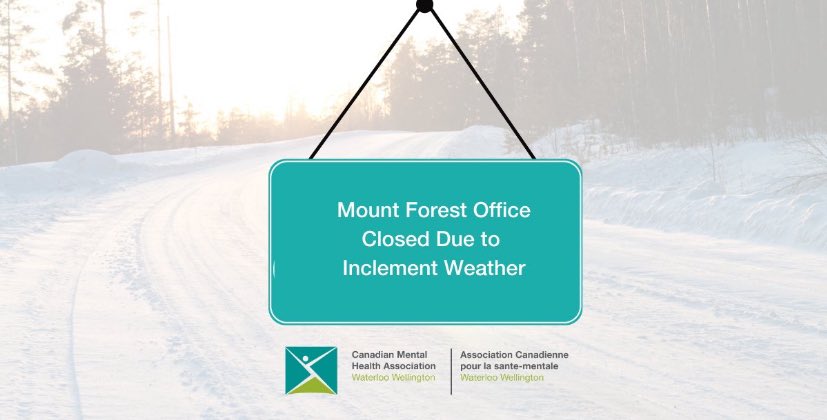 Mount Forest Office Closed Due to Inclement Weather

Canadian Mental Health Association
Waterloo Wellington

Association Canadienne pour la sante-mentale
Waterloo Wellington